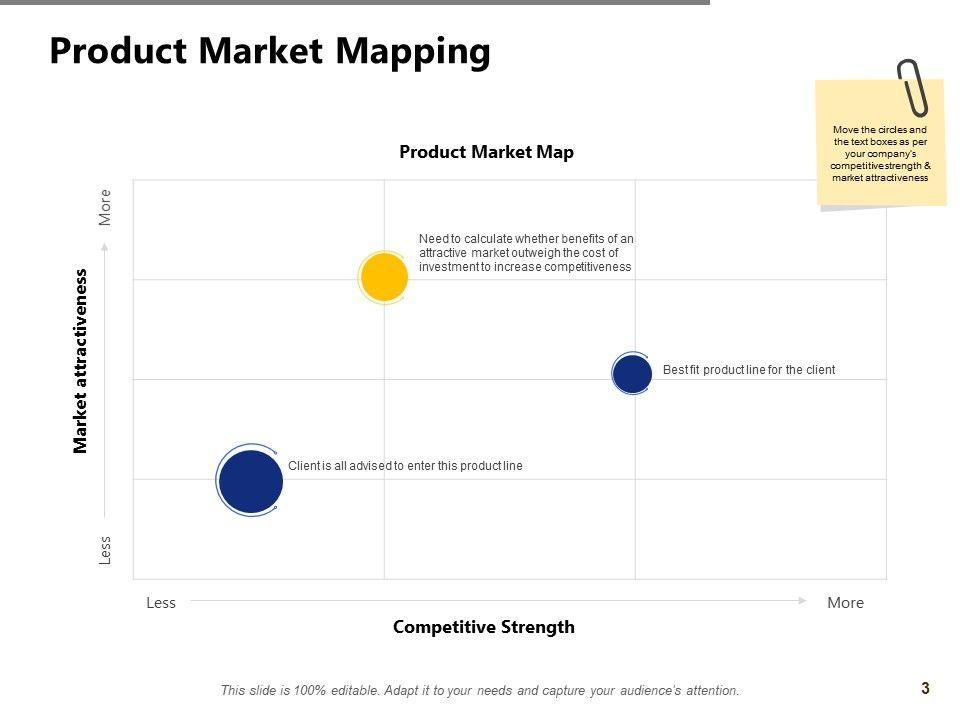 Product Market Mapping

Move the circles and the text boxes as per your company's competitivestrength & market attractiveness

Product Market Map

More

Market attractiveness

Less

Need to calculate whether benefits of an attractive market outweigh the cost of investment to increase competitiveness

Best fit product line for the client

Client is all advised to enter this product line

Less

More

Competitive Strength

This slide is 100% editable. Adapt it to your needs and capture your audience's attention.

3